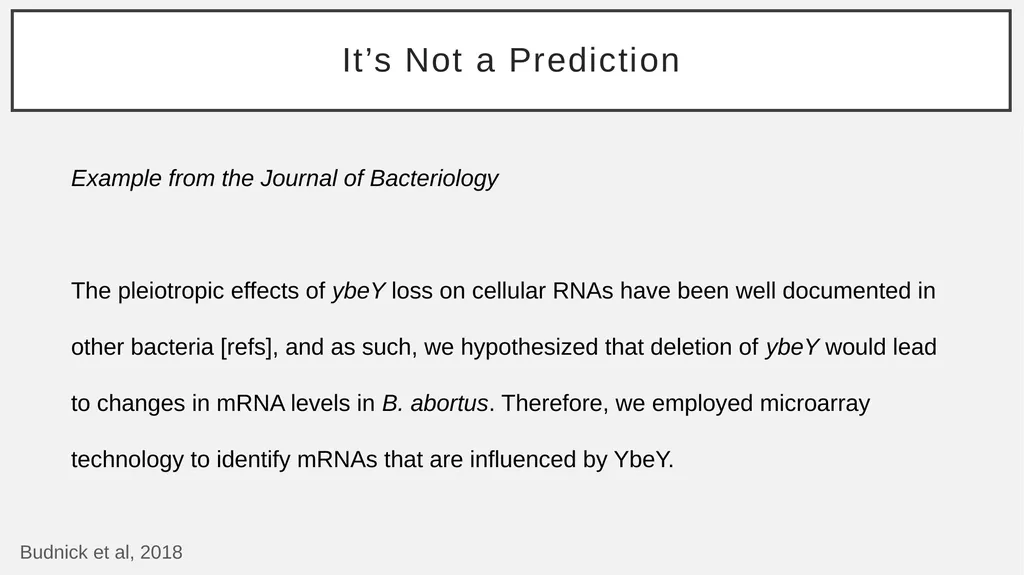 It’s Not a Prediction

Example from the Journal of Bacteriology

The pleiotropic effects of ybeY loss on cellular RNAs have been well documented in other bacteria [refs], and as such, we hypothesized that deletion of ybeY would lead to changes in mRNA levels in B. abortus. Therefore, we employed microarray technology to identify mRNAs that are influenced by YbeY.

Budnick et al, 2018